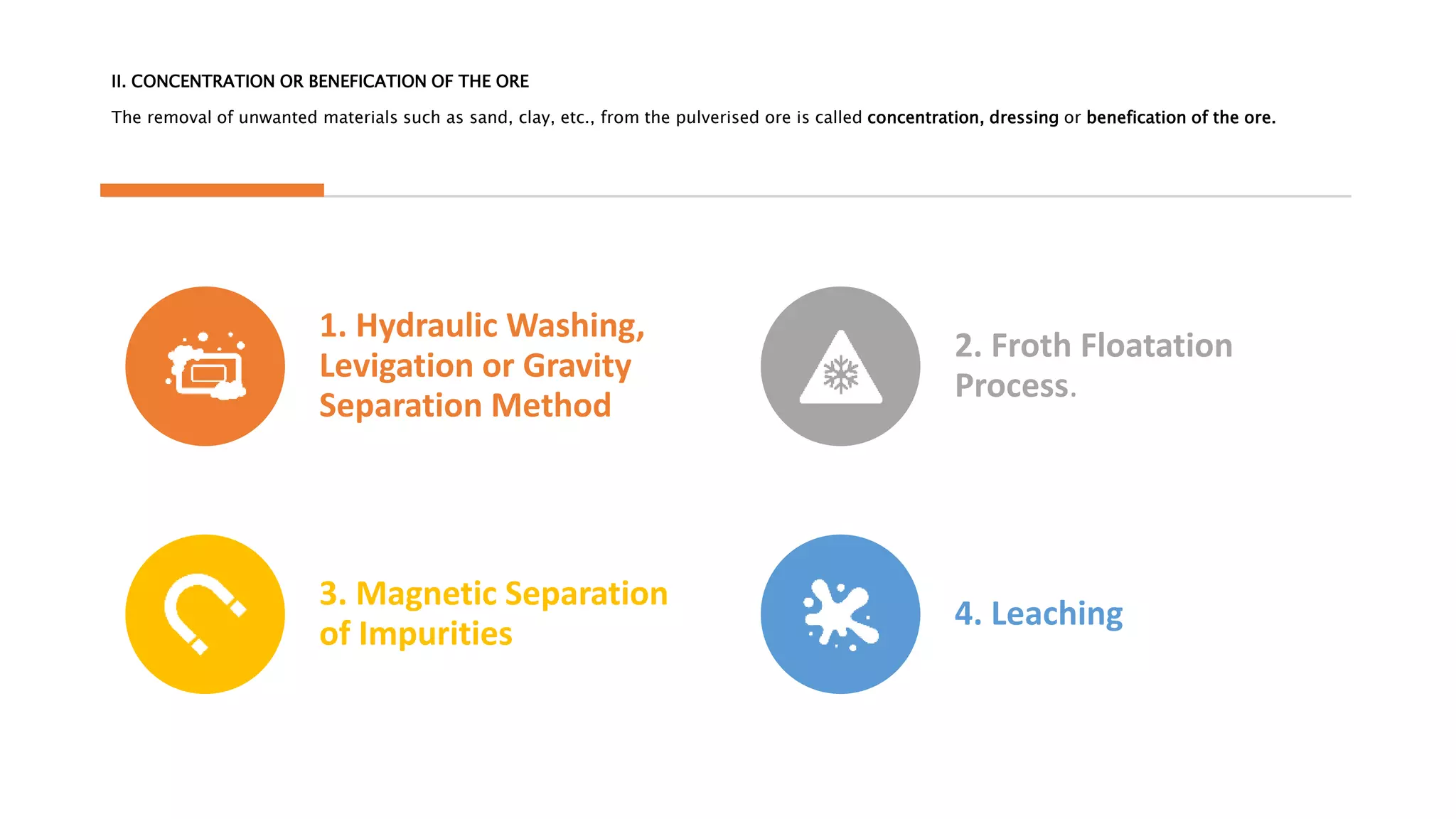 II. CONCENTRATION OR BENEFICATION OF THE ORE

The removal of unwanted materials such as sand, clay, etc., from the pulverised ore is called concentration, dressing or benefication of the ore.

1. Hydraulic Washing, Levigation or Gravity Separation Method

2. Froth Floatation Process.

3. Magnetic Separation of Impurities

4. Leaching